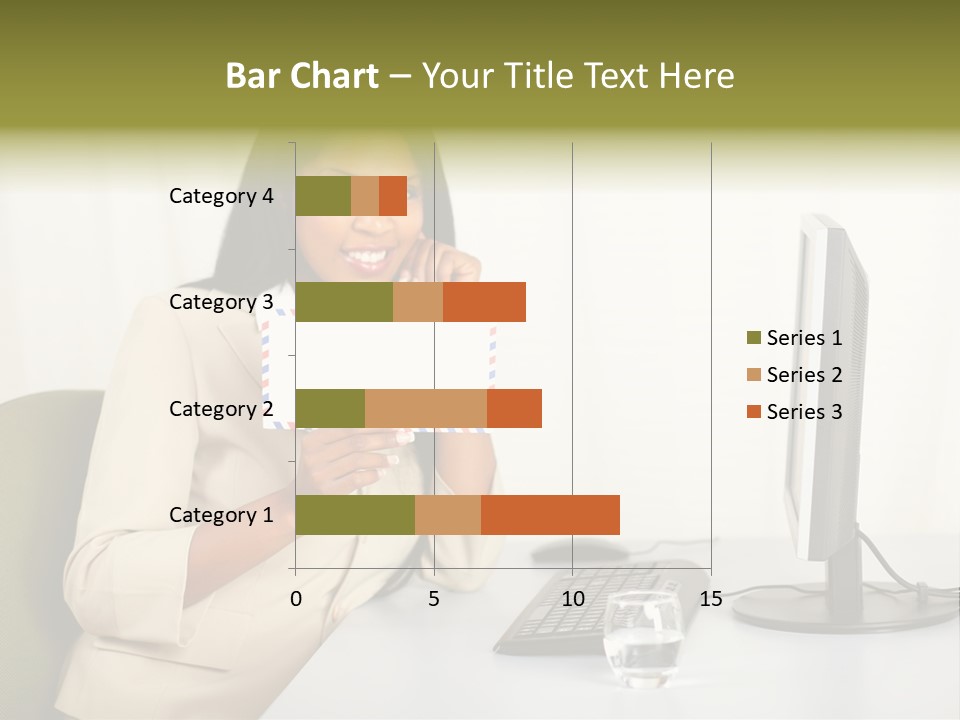 Bar Chart – Your Title Text Here

Category 4
Category 3
Category 2
Category 1

0 5 10 15

Series 1
Series 2
Series 3